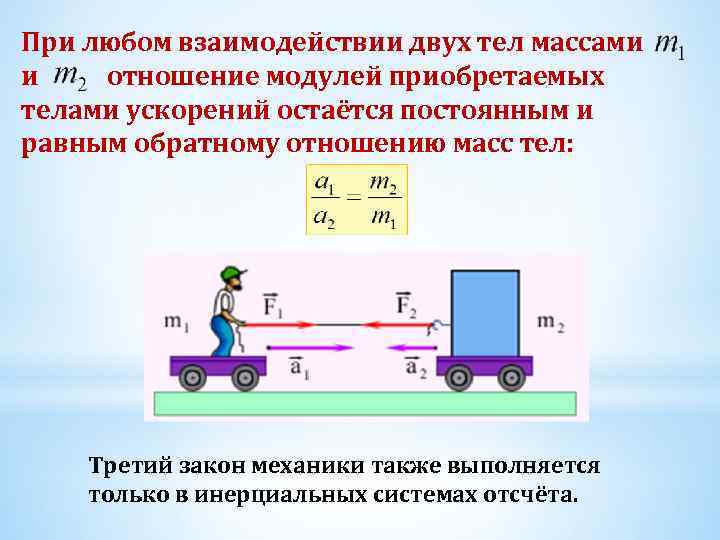 При любом взаимодействии двух тел массами $m_1$ и $m_2$ отношение модулей приобретаемых телами ускорений остаётся постоянным и равным обратному отношению масс тел:

$\frac{a_1}{a_2} = \frac{m_2}{m_1}$

$m_1$ $\vec{F}_1$ $\vec{F}_2$ $m_2$ $\vec{a}_1$ $\vec{a}_2$

Третий закон механики также выполняется только в инерциальных системах отсчёта.